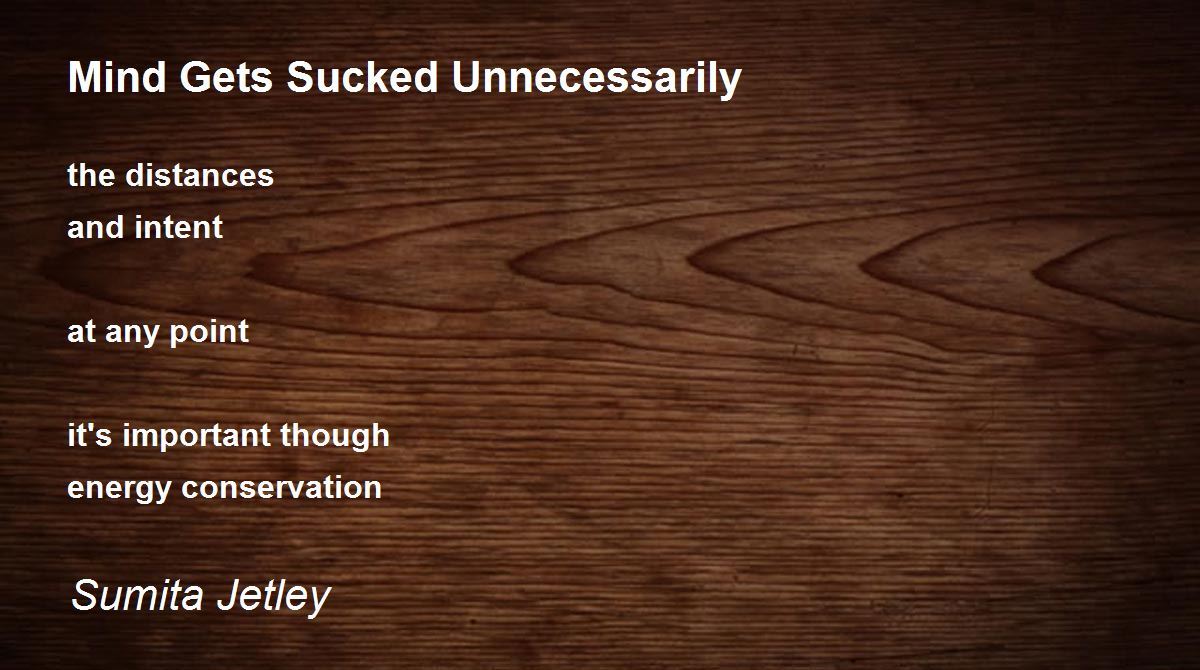 Mind Gets Sucked Unnecessarily

the distances
and intent

at any point

it's important though
energy conservation

Sumita Jetley